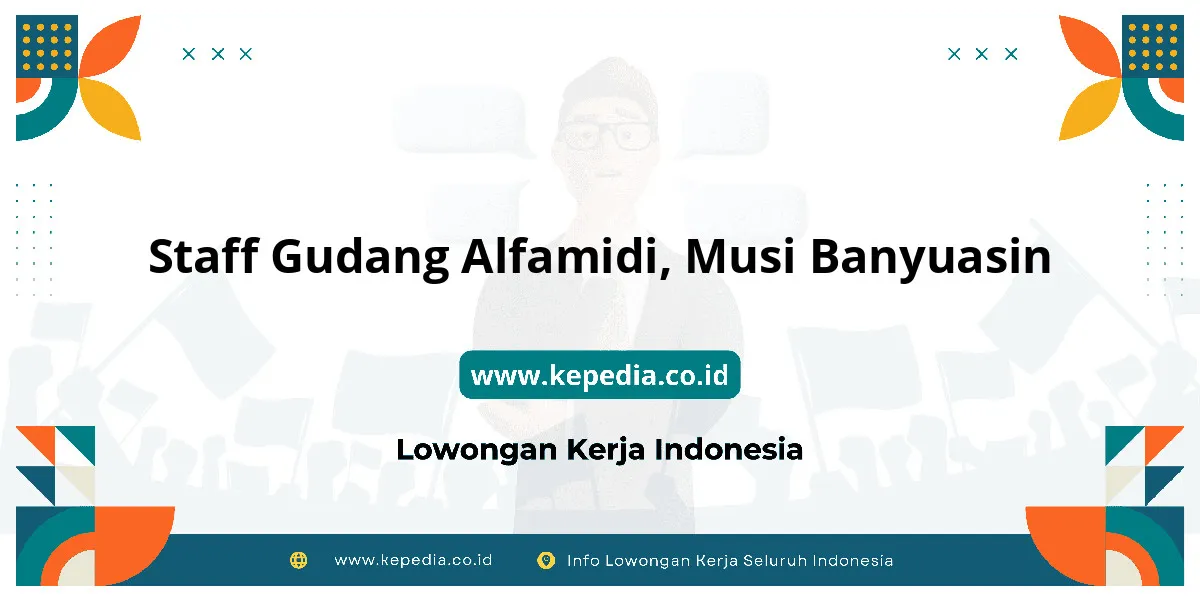 Staff Gudang Alfamidi, Musi Banyuasin

www.kepedia.co.id

Lowongan Kerja Indonesia

www.kepedia.co.id Info Lowongan Kerja Seluruh Indonesia